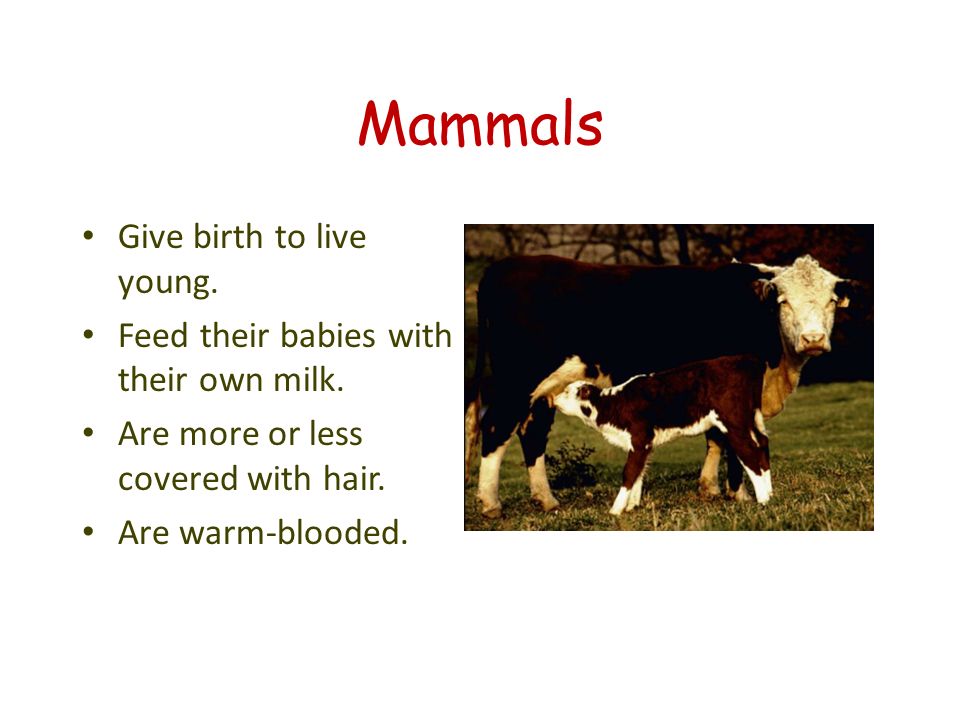 Mammals

• Give birth to live young.
• Feed their babies with their own milk.
• Are more or less covered with hair.
• Are warm-blooded.